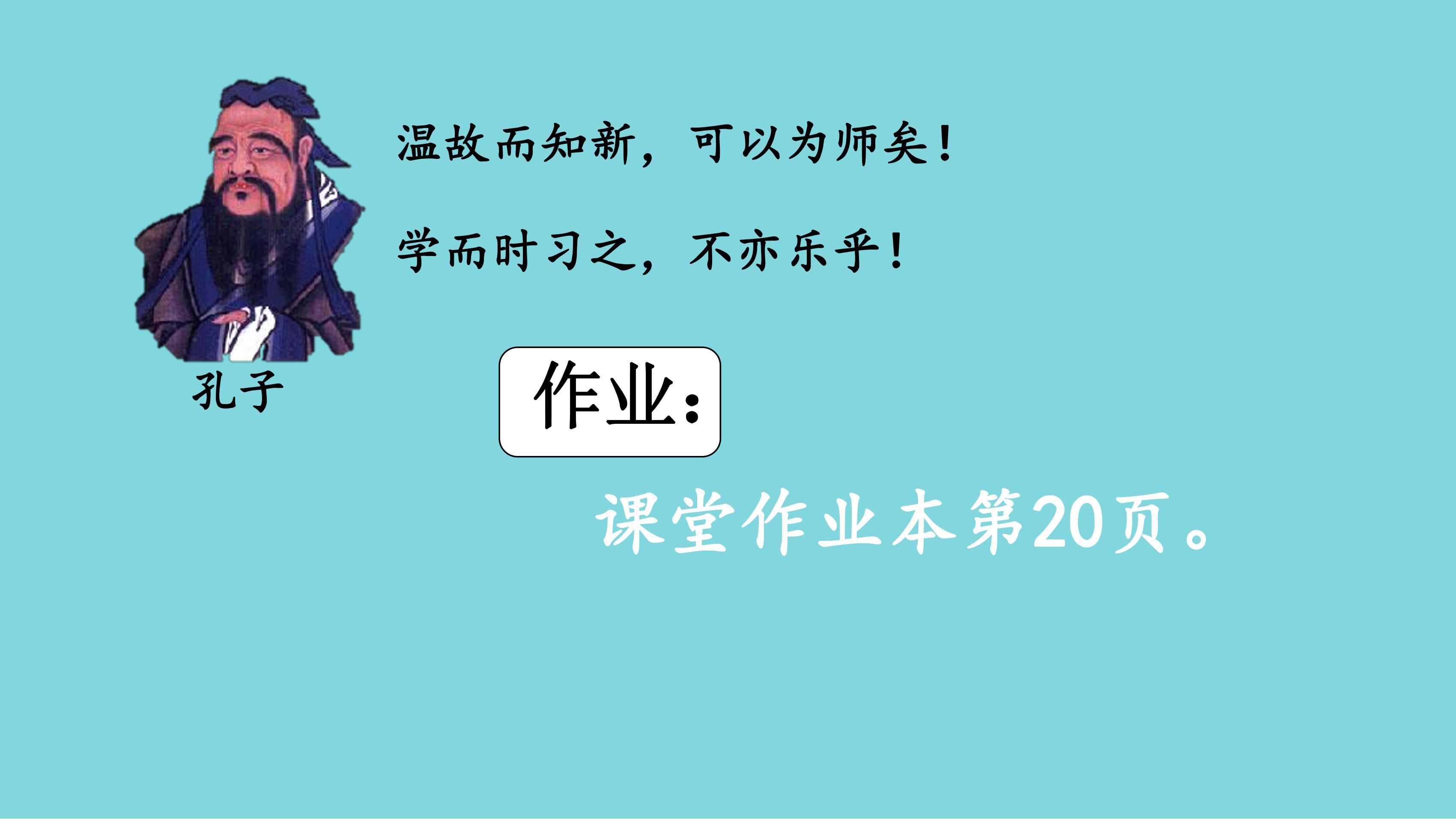 温故而知新，可以为师矣！

学而时习之，不亦乐乎！

孔子

作业：

课堂作业本第20页。